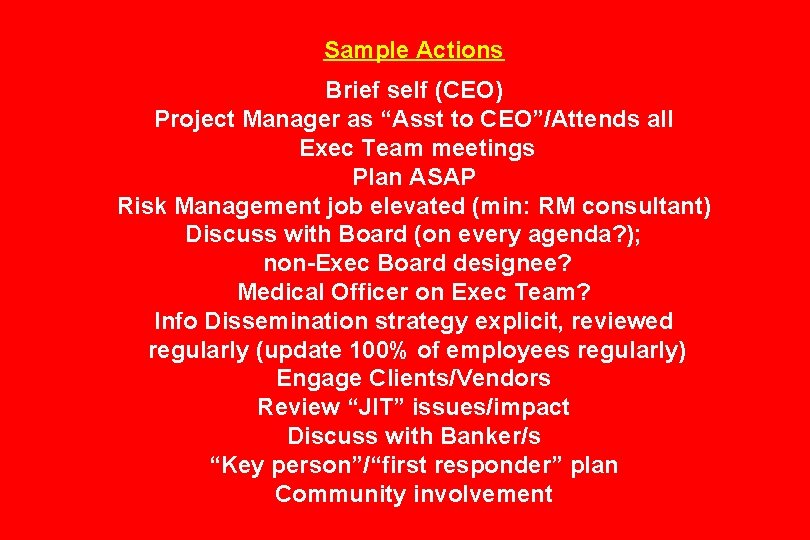 Sample Actions

Brief self (CEO)
Project Manager as “Asst to CEO”/Attends all Exec Team meetings
Plan ASAP
Risk Management job elevated (min: RM consultant)
Discuss with Board (on every agenda?); non-Exec Board designee?
Medical Officer on Exec Team?
Info Dissemination strategy explicit, reviewed regularly (update 100% of employees regularly)
Engage Clients/Vendors
Review “JIT” issues/impact
Discuss with Banker/s
“Key person”/“first responder” plan
Community involvement